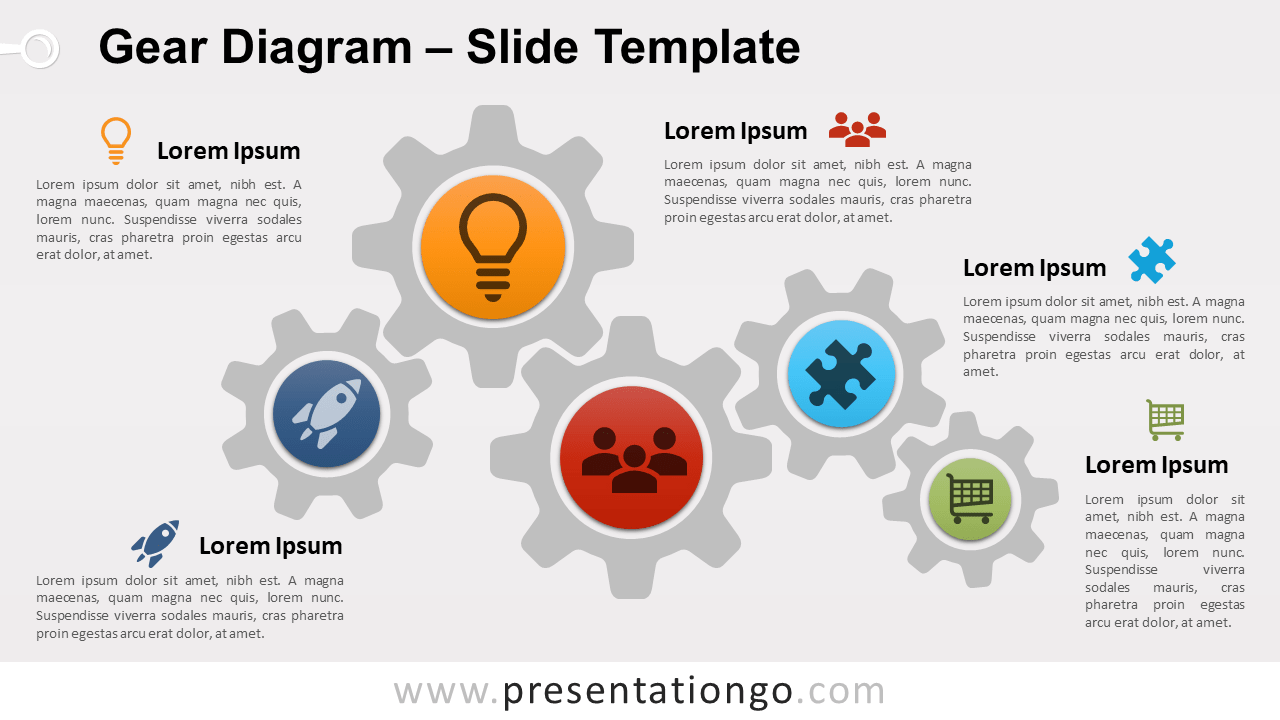 Gear Diagram – Slide Template

Lorem Ipsum

Lorem ipsum dolor sit amet, nibh est. A magna maecenas, quam magna nec quis, lorem nunc. Suspendisse viverra sodales mauris, cras pharetra proin egestas arcu erat dolor, at amet.

Lorem Ipsum

Lorem ipsum dolor sit amet, nibh est. A magna maecenas, quam magna nec quis, lorem nunc. Suspendisse viverra sodales mauris, cras pharetra proin egestas arcu erat dolor, at amet.

Lorem Ipsum

Lorem ipsum dolor sit amet, nibh est. A magna maecenas, quam magna nec quis, lorem nunc. Suspendisse viverra sodales mauris, cras pharetra proin egestas arcu erat dolor, at amet.

Lorem Ipsum

Lorem ipsum dolor sit amet, nibh est. A magna maecenas, quam magna nec quis, lorem nunc. Suspendisse viverra sodales mauris, cras pharetra proin egestas arcu erat dolor, at amet.

Lorem Ipsum

Lorem ipsum dolor sit amet, nibh est. A magna maecenas, quam magna nec quis, lorem nunc. Suspendisse viverra sodales mauris, cras pharetra proin egestas arcu erat dolor, at amet.

www.presentationgo.com